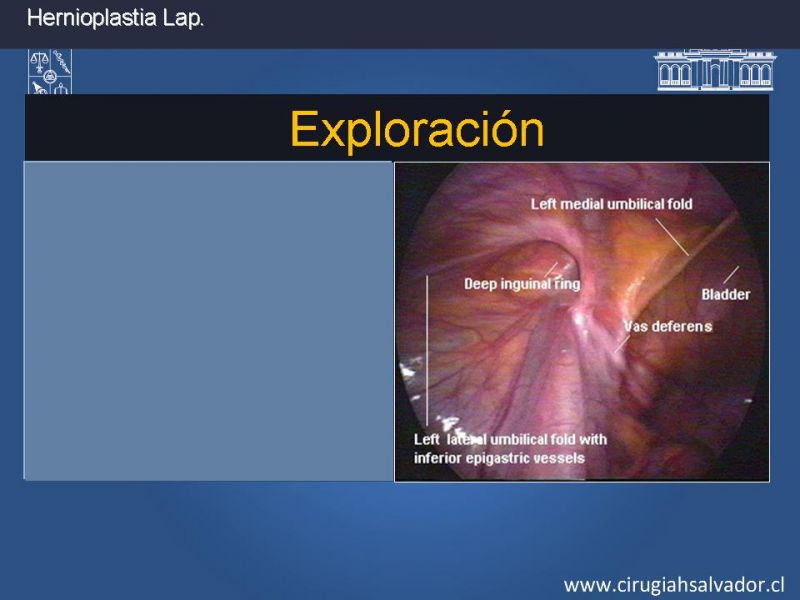 Hernioplastia Lap.

Exploración

Left medial umbilical fold

Deep inguinal ring

Bladder

Vas deferens

Left lateral umbilical fold with inferior epigastric vessels

www.cirugiahsalvador.cl